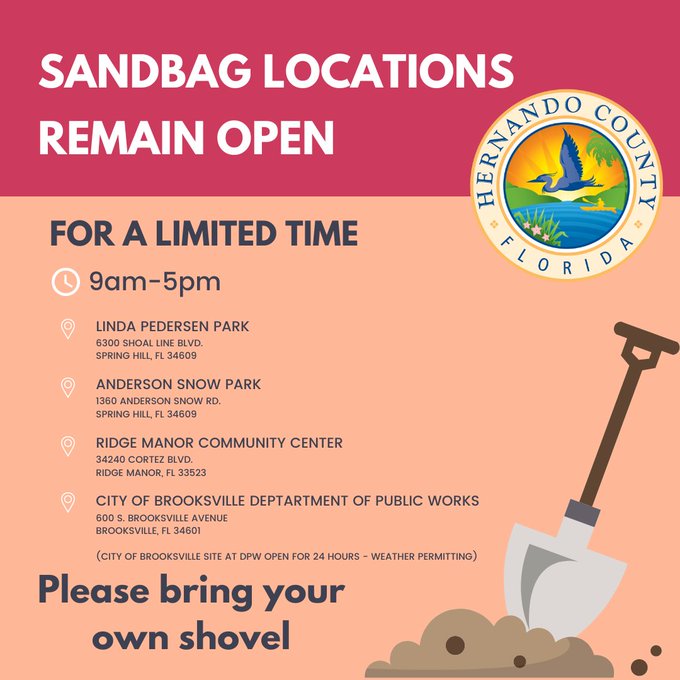 SANDBAG LOCATIONS REMAIN OPEN

HERNANDO COUNTY
FLORIDA

FOR A LIMITED TIME

9am-5pm

LINDA PEDERSEN PARK
6300 SHOAL LINE BLVD.
SPRING HILL, FL 34609

ANDERSON SNOW PARK
1360 ANDERSON SNOW RD.
SPRING HILL, FL 34609

RIDGE MANOR COMMUNITY CENTER
34240 CORTEZ BLVD.
RIDGE MANOR, FL 33523

CITY OF BROOKSVILLE DEPTARTMENT OF PUBLIC WORKS
600 S. BROOKSVILLE AVENUE
BROOKSVILLE, FL 34601

(CITY OF BROOKSVILLE SITE AT DPW OPEN FOR 24 HOURS - WEATHER PERMITTING)

Please bring your own shovel